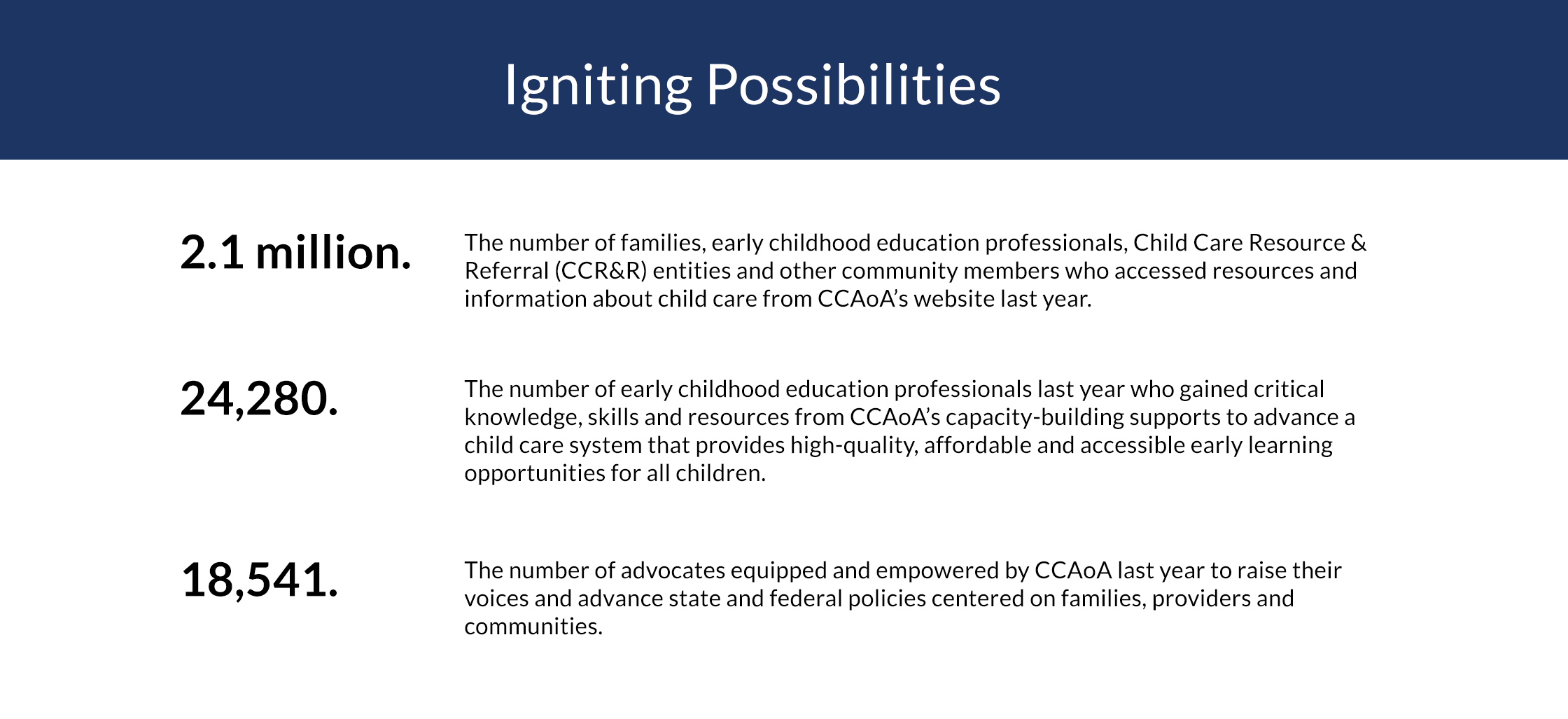 Igniting Possibilities

2.1 million.

The number of families, early childhood education professionals, Child Care Resource & Referral (CCR&R) entities and other community members who accessed resources and information about child care from CCAoA's website last year.

24,280.

The number of early childhood education professionals last year who gained critical knowledge, skills and resources from CCAoA's capacity-building supports to advance a child care system that provides high-quality, affordable and accessible early learning opportunities for all children.

18,541.

The number of advocates equipped and empowered by CCAoA last year to raise their voices and advance state and federal policies centered on families, providers and communities.